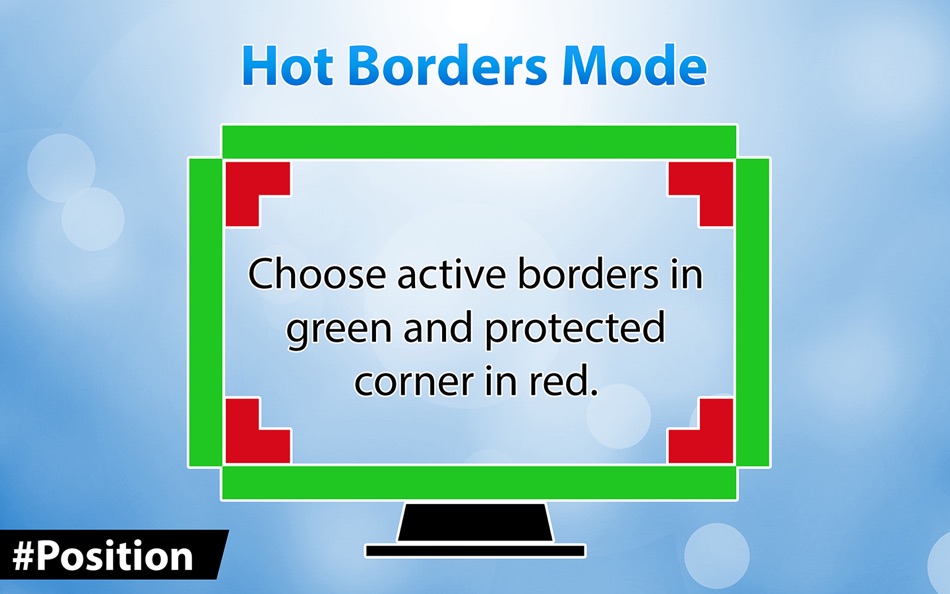 Hot Borders Mode

Choose active borders in green and protected corner in red.

#Position